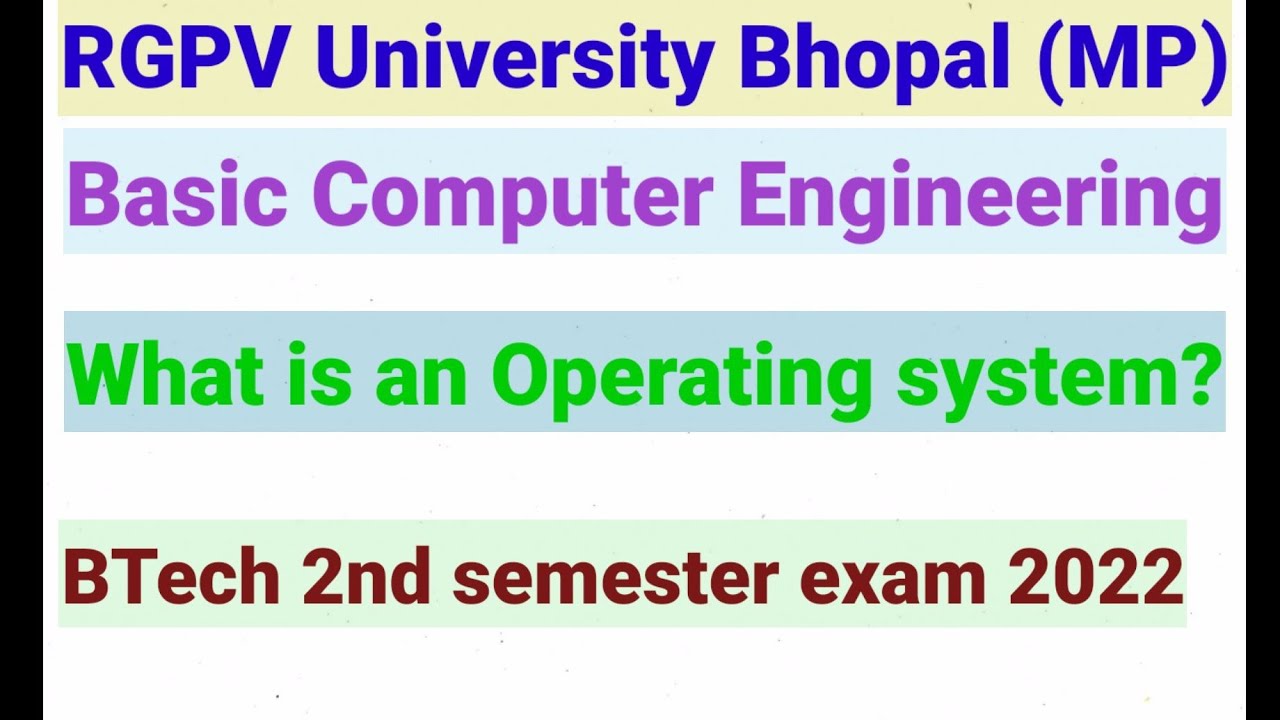 RGPV University Bhopal (MP)

Basic Computer Engineering

What is an Operating system?

BTech 2nd semester exam 2022